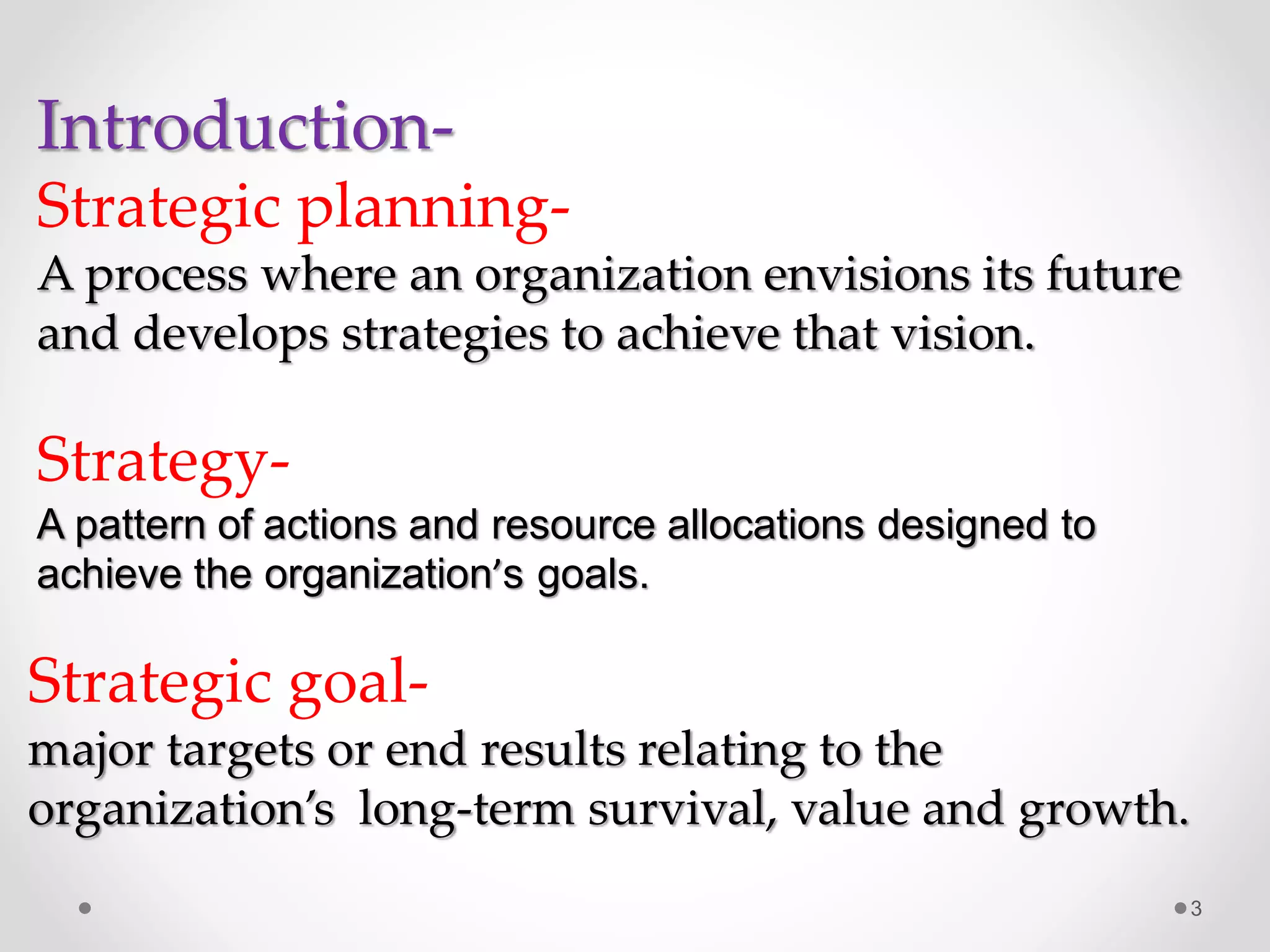 Introduction-

Strategic planning-

A process where an organization envisions its future and develops strategies to achieve that vision.

Strategy-

A pattern of actions and resource allocations designed to achieve the organization's goals.

Strategic goal-

major targets or end results relating to the organization's long-term survival, value and growth.

3